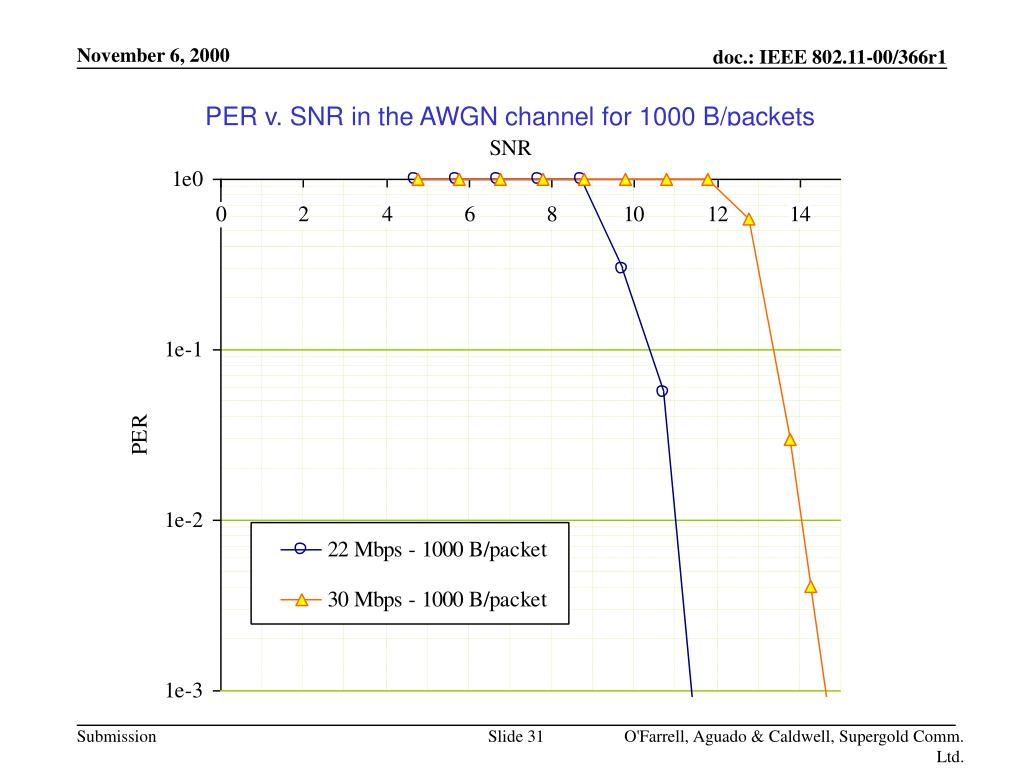 November 6, 2000

doc.: IEEE 802.11-00/366r1

PER v. SNR in the AWGN channel for 1000 B/packets

SNR

1e0

0 2 4 6 8 10 12 14

1e-1

PER

1e-2

22 Mbps - 1000 B/packet

30 Mbps - 1000 B/packet

1e-3

Submission

Slide 31

O'Farrell, Aguado & Caldwell, Supergold Comm. Ltd.